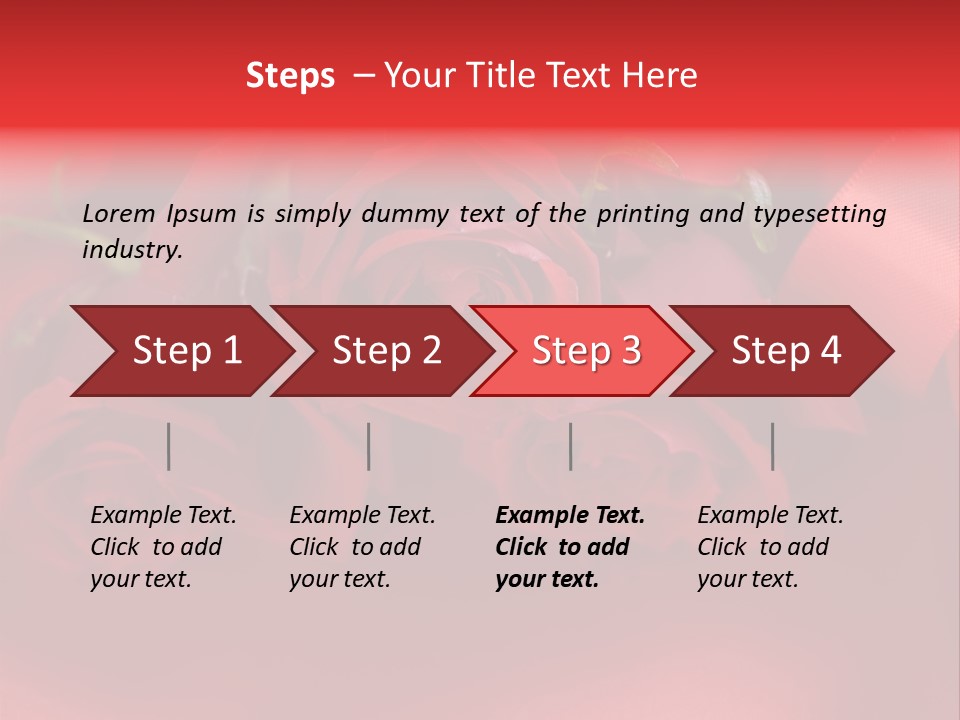 Steps – Your Title Text Here

Lorem Ipsum is simply dummy text of the printing and typesetting industry.

Step 1

Step 2

Step 3

Step 4

Example Text. Click to add your text.

Example Text. Click to add your text.

Example Text. Click to add your text.

Example Text. Click to add your text.